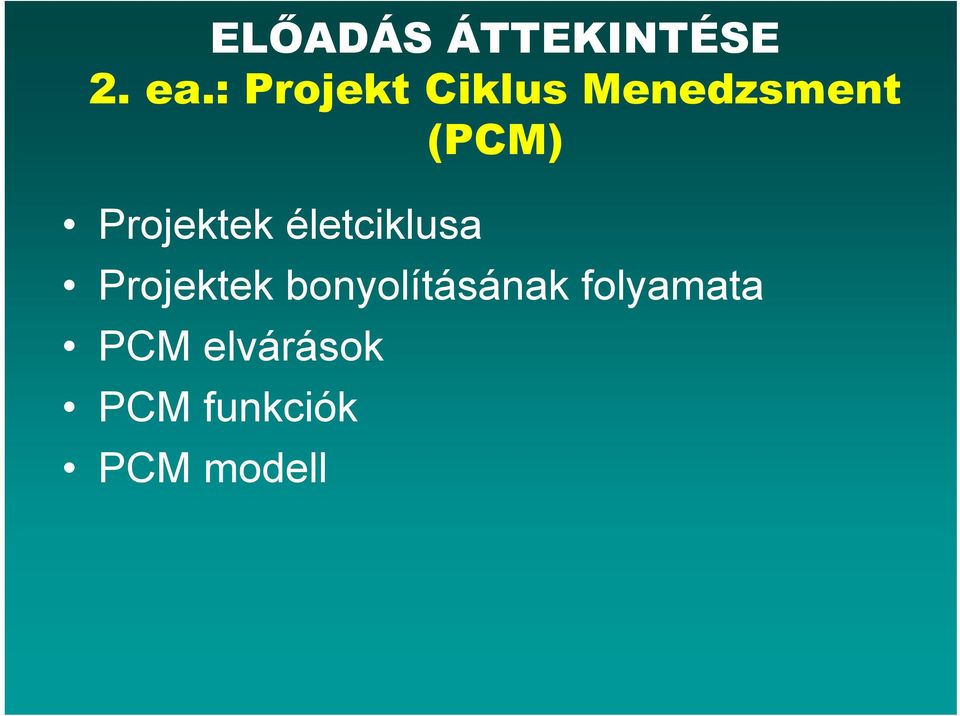 ELŐADÁS ÁTTEKINTÉSE
2. ea.: Projekt Ciklus Menedzsment (PCM)

• Projektek életciklusa
• Projektek bonyolításának folyamata
• PCM elvárások
• PCM funkciók
• PCM modell